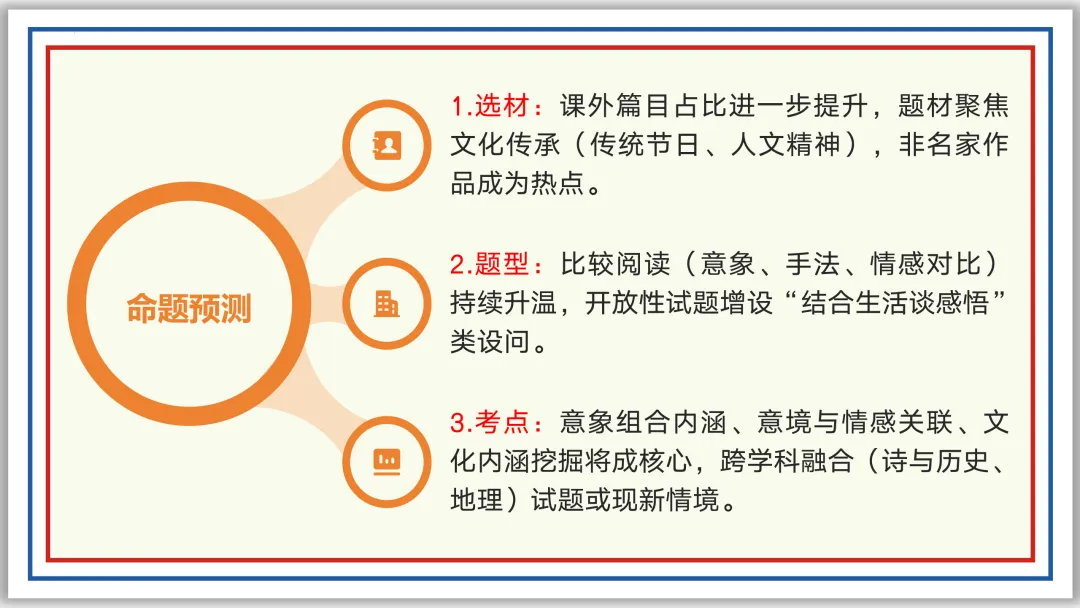 命题预测

1.选材：课外篇目占比进一步提升，题材聚焦文化传承（传统节日、人文精神），非名家作品成为热点。

2.题型：比较阅读（意象、手法、情感对比）持续升温，开放性试题增设“结合生活谈感悟”类设问。

3.考点：意象组合内涵、意境与情感关联、文化内涵挖掘将成核心，跨学科融合（诗与历史、地理）试题或现新情境。